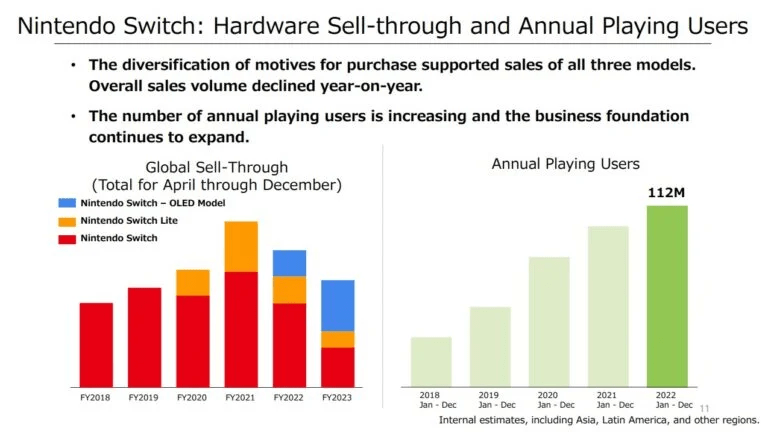 Nintendo Switch: Hardware Sell-through and Annual Playing Users

• The diversification of motives for purchase supported sales of all three models. Overall sales volume declined year-on-year.

• The number of annual playing users is increasing and the business foundation continues to expand.

Global Sell-Through
(Total for April through December)

Nintendo Switch – OLED Model
Nintendo Switch Lite
Nintendo Switch

FY2018 FY2019 FY2020 FY2021 FY2022 FY2023

Annual Playing Users

112M

2018 Jan - Dec
2019 Jan - Dec
2020 Jan - Dec
2021 Jan - Dec
2022 Jan - Dec

11

Internal estimates, including Asia, Latin America, and other regions.